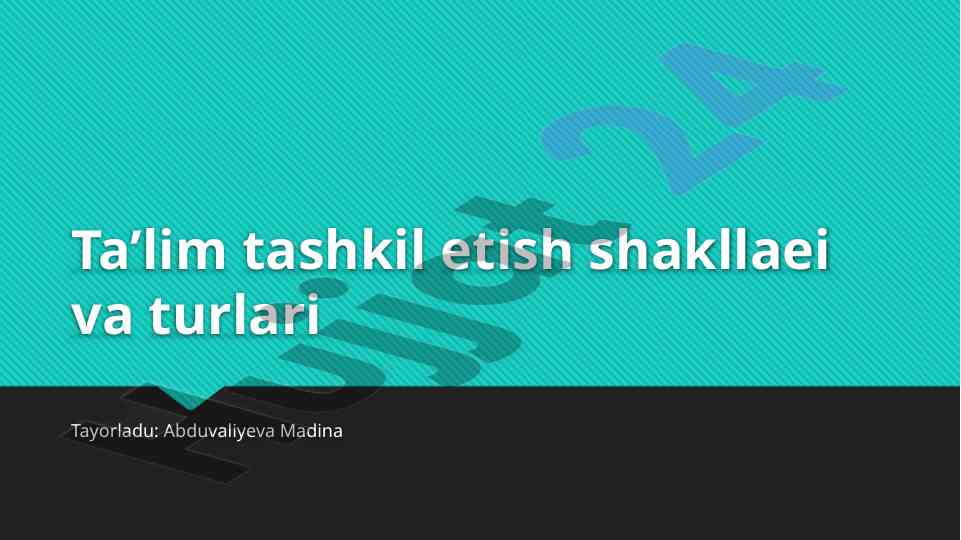 Ta’lim tashkil etish shakllaei va turlari

Tayorladu: Abduvaliyeva Madina

Hujjat24